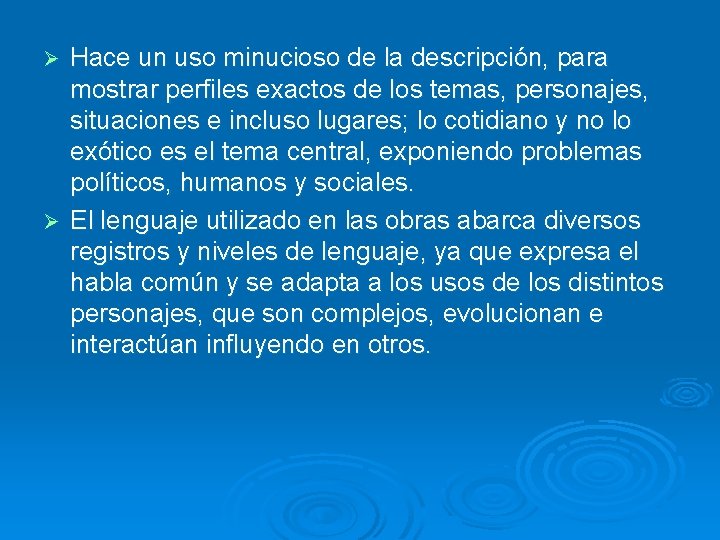 ➢ Hace un uso minucioso de la descripción, para mostrar perfiles exactos de los temas, personajes, situaciones e incluso lugares; lo cotidiano y no lo exótico es el tema central, exponiendo problemas políticos, humanos y sociales.

➢ El lenguaje utilizado en las obras abarca diversos registros y niveles de lenguaje, ya que expresa el habla común y se adapta a los usos de los distintos personajes, que son complejos, evolucionan e interactúan influyendo en otros.